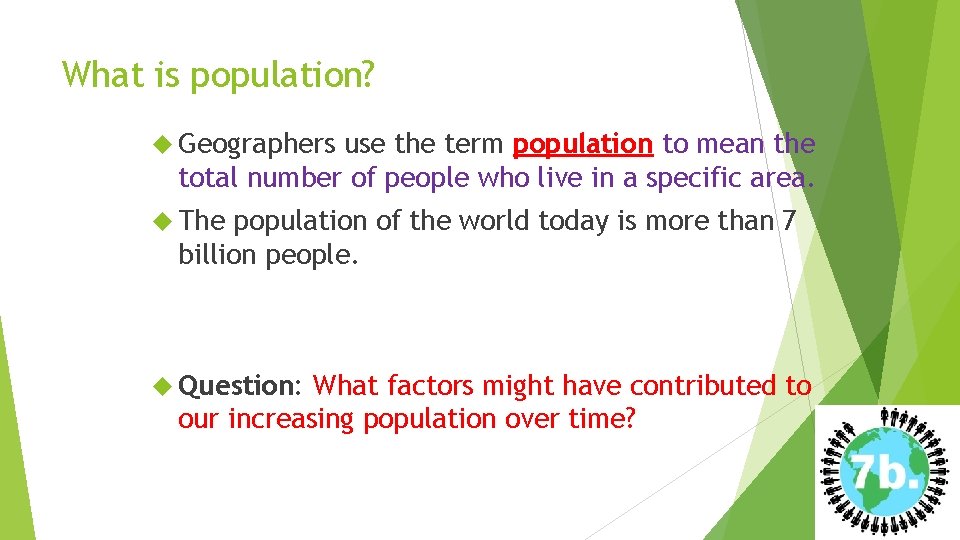 What is population?

Geographers use the term population to mean the total number of people who live in a specific area.

The population of the world today is more than 7 billion people.

Question: What factors might have contributed to our increasing population over time?

7b.